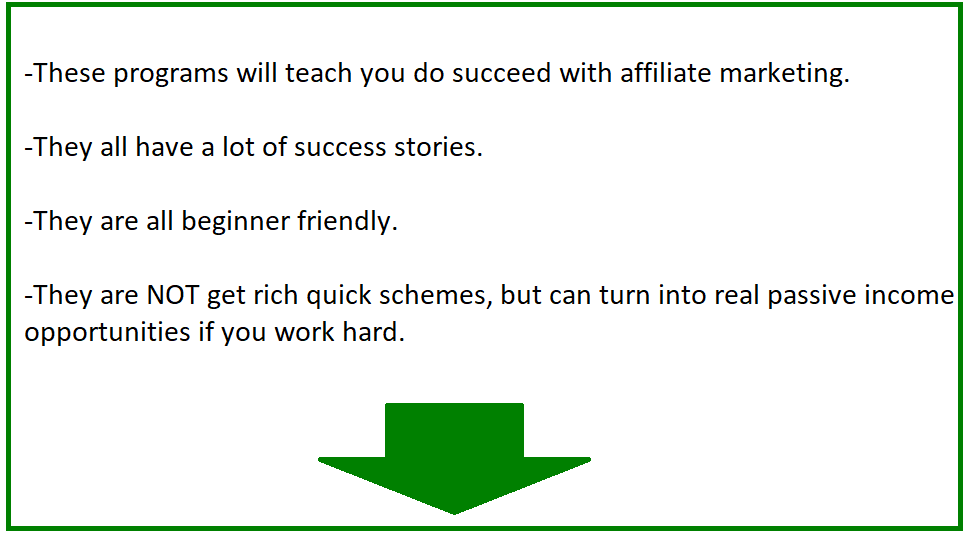 -These programs will teach you do succeed with affiliate marketing.

-They all have a lot of success stories.

-They are all beginner friendly.

-They are NOT get rich quick schemes, but can turn into real passive income opportunities if you work hard.